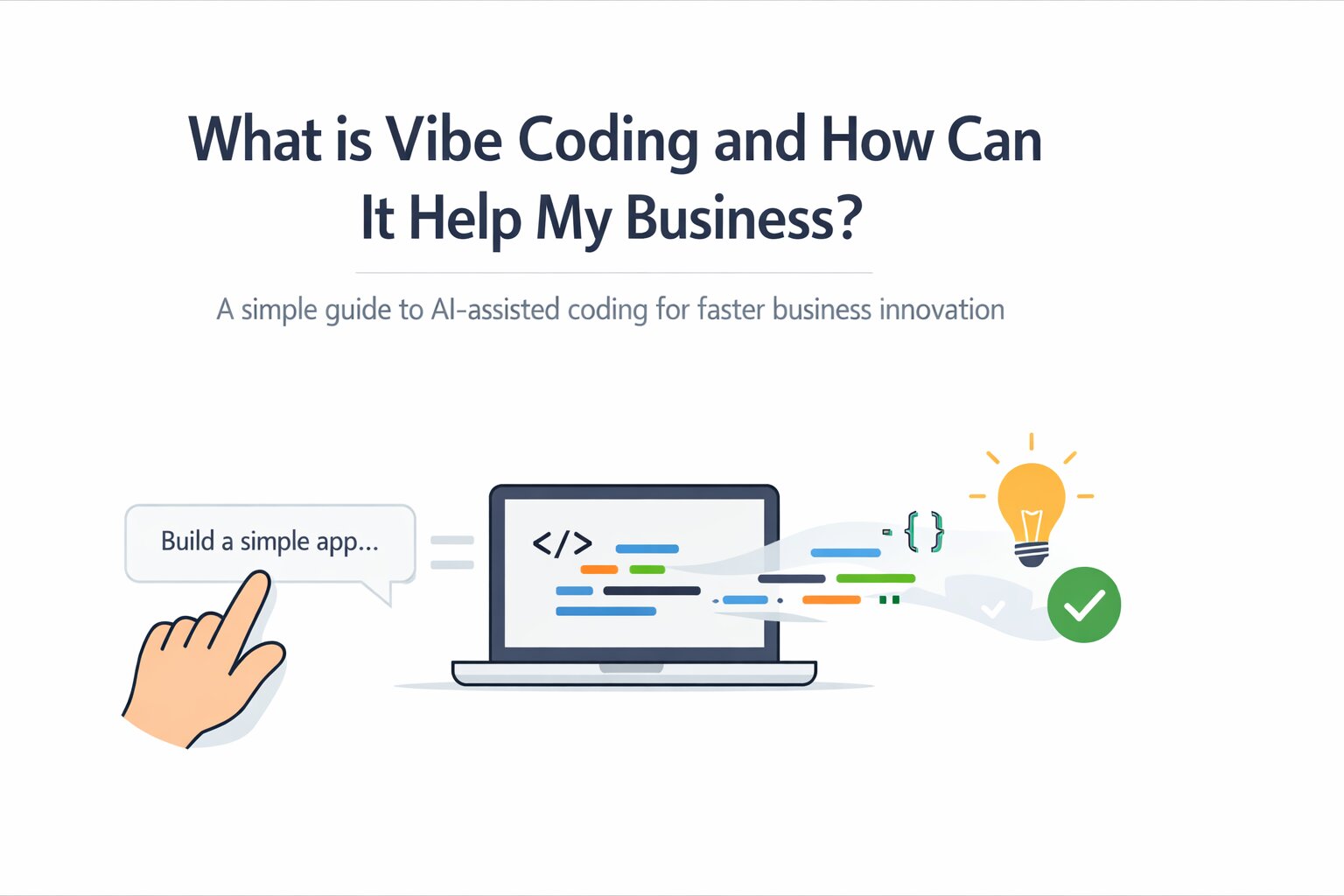 What is Vibe Coding and How Can It Help My Business?

A simple guide to AI-assisted coding for faster business innovation

Build a simple app...

</>

{ }